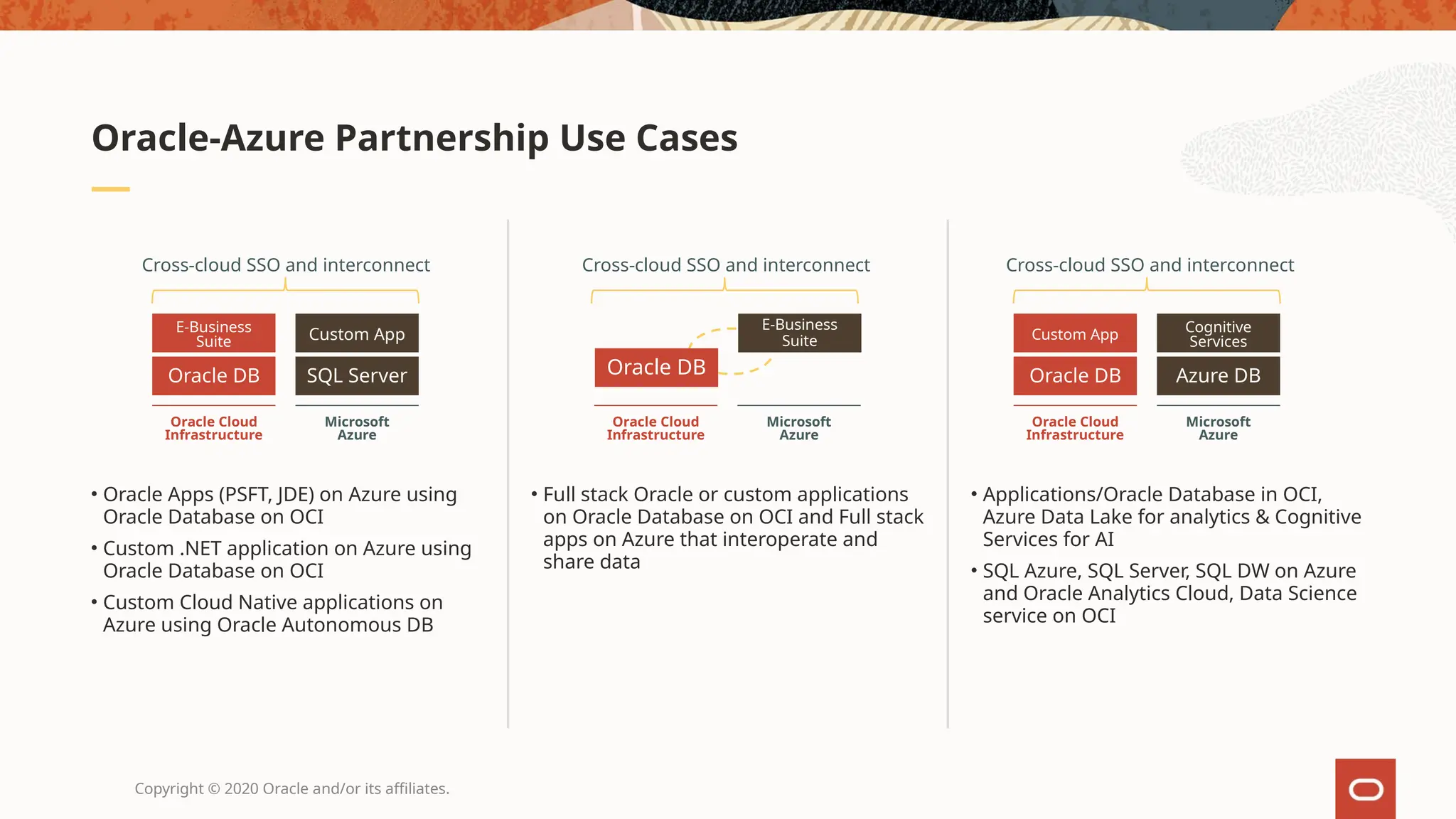 Oracle-Azure Partnership Use Cases

Cross-cloud SSO and interconnect

E-Business Suite

Custom App

Oracle DB

SQL Server

Oracle Cloud Infrastructure

Microsoft Azure

• Oracle Apps (PSFT, JDE) on Azure using Oracle Database on OCI

• Custom .NET application on Azure using Oracle Database on OCI

• Custom Cloud Native applications on Azure using Oracle Autonomous DB

Cross-cloud SSO and interconnect

E-Business Suite

Oracle DB

Oracle Cloud Infrastructure

Microsoft Azure

• Full stack Oracle or custom applications on Oracle Database on OCI and Full stack apps on Azure that interoperate and share data

Cross-cloud SSO and interconnect

Custom App

Cognitive Services

Oracle DB

Azure DB

Oracle Cloud Infrastructure

Microsoft Azure

• Applications/Oracle Database in OCI, Azure Data Lake for analytics & Cognitive Services for AI

• SQL Azure, SQL Server, SQL DW on Azure and Oracle Analytics Cloud, Data Science service on OCI

Copyright © 2020 Oracle and/or its affiliates.